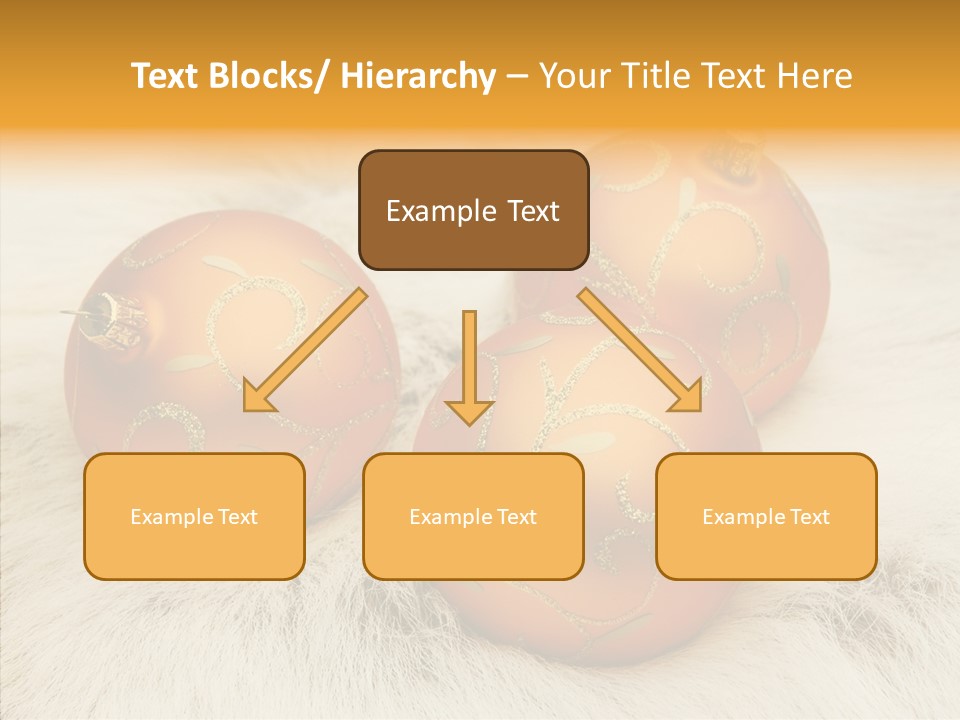 Text Blocks/ Hierarchy – Your Title Text Here

Example Text

Example Text

Example Text

Example Text